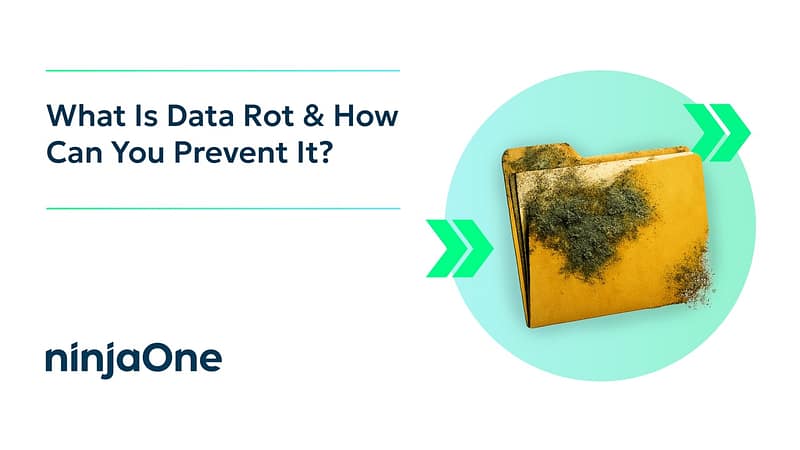 What Is Data Rot & How Can You Prevent It?

ninjaOne